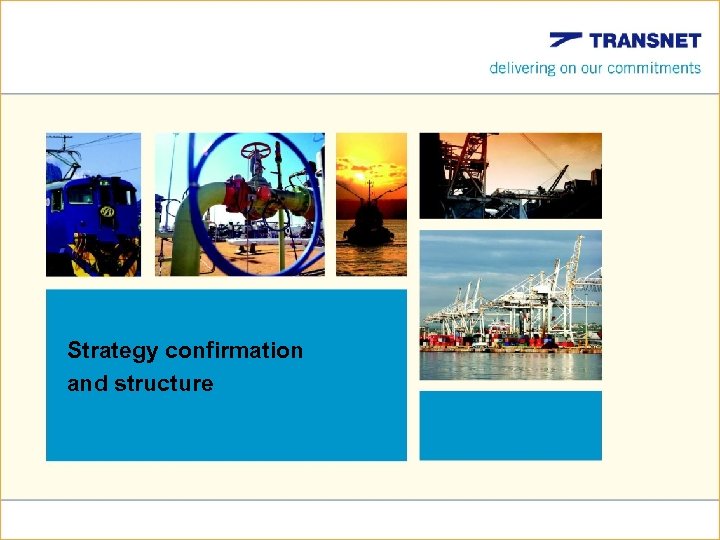 TRANSNET
delivering on our commitments

Strategy confirmation and structure